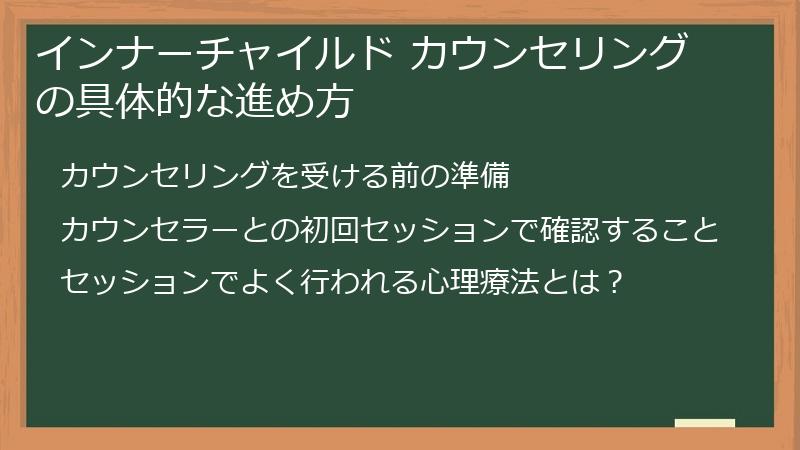 インナーチャイルド カウンセリングの具体的な進め方

カウンセリングを受ける前の準備

カウンセラーとの初回セッションで確認すること

セッションでよく行われる心理療法とは？